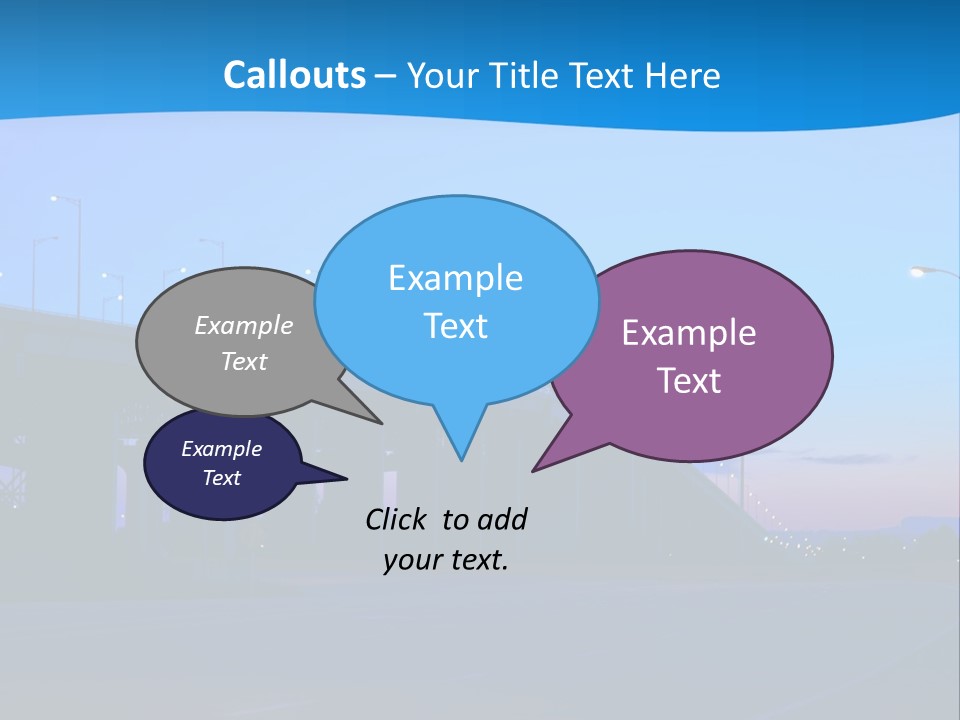 Callouts – Your Title Text Here

Example Text

Example Text

Example Text

Example Text

Click to add your text.